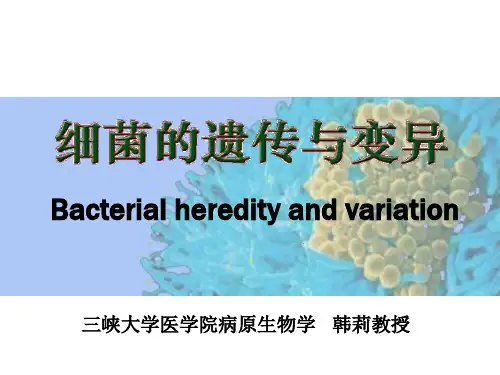 细菌的遗传与变异

Bacterial heredity and variation

三峡大学医学院病原生物学 韩莉教授